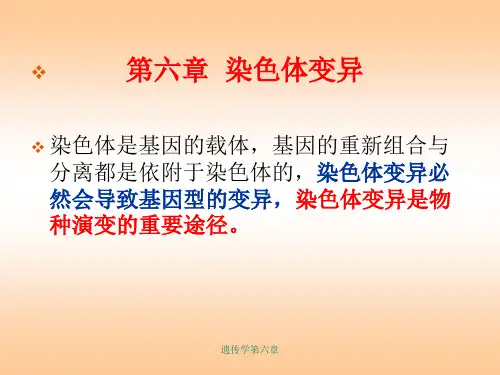 第六章 染色体变异

染色体是基因的载体，基因的重新组合与分离都是依附于染色体的，染色体变异必然会导致基因型的变异，染色体变异是物种演变的重要途径。

遗传学第六章